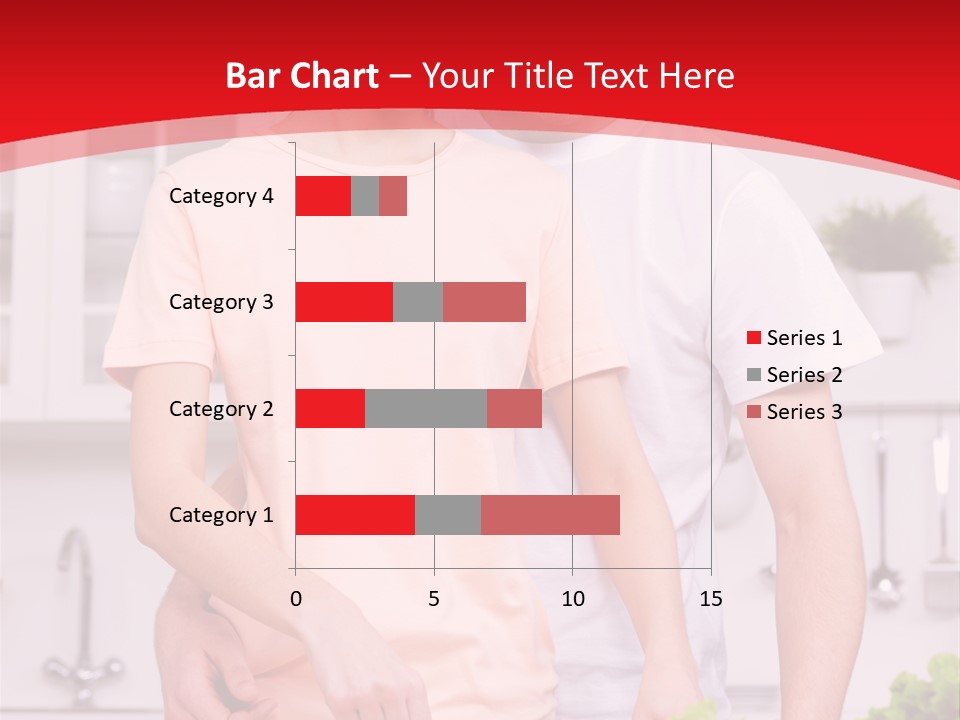 Bar Chart – Your Title Text Here

Category 4
Category 3
Category 2
Category 1

0
5
10
15

Series 1
Series 2
Series 3